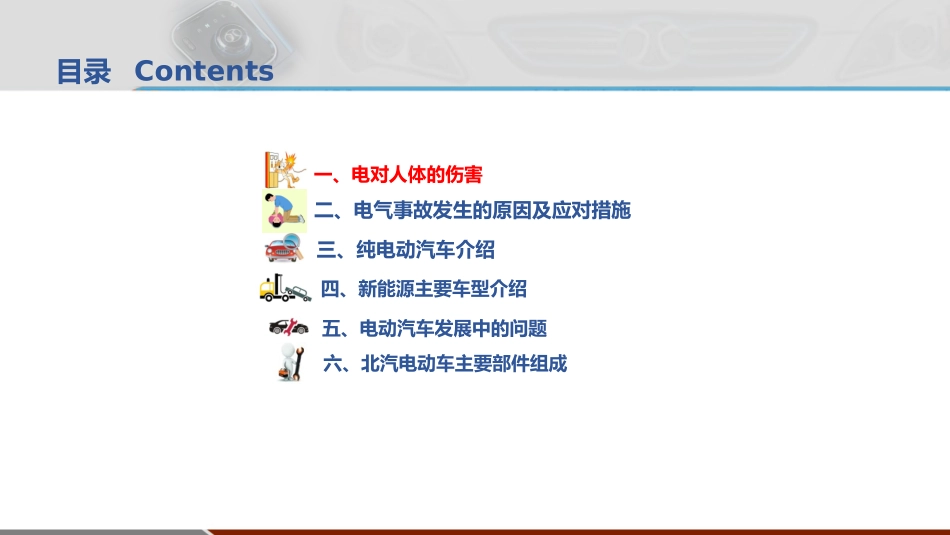 目录 Contents

一、电对人体的伤害

二、电气事故发生的原因及应对措施

三、纯电动汽车介绍

四、新能源主要车型介绍

五、电动汽车发展中的问题

六、北汽电动车主要部件组成